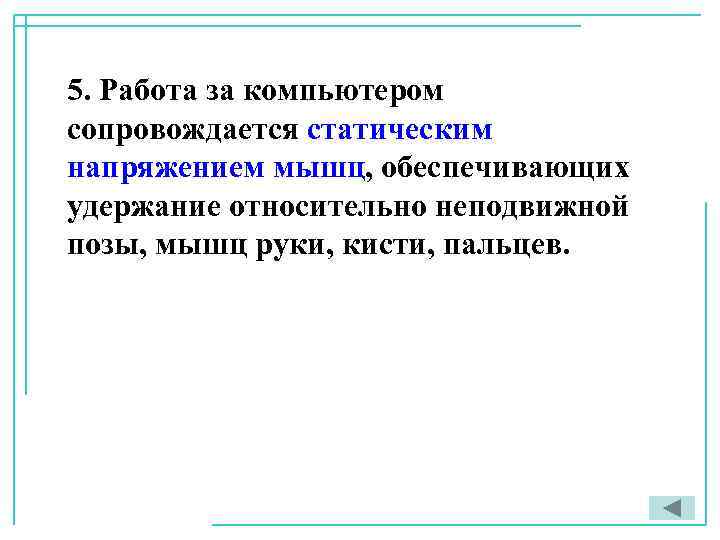 5. Работа за компьютером сопровождается статическим напряжением мышц, обеспечивающих удержание относительно неподвижной позы, мышц руки, кисти, пальцев.